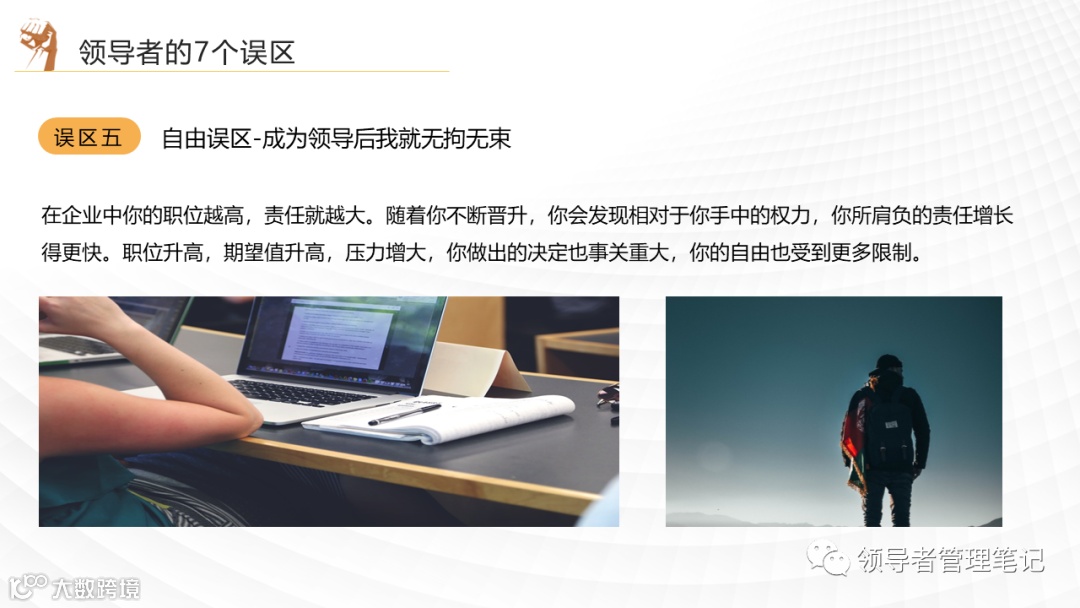 领导者的7个误区

误区五 自由误区-成为领导后我就无拘无束

在企业中你的职位越高，责任就越大。随着你不断晋升，你会发现相对于你手中的权力，你所肩负的责任增长得更快。职位升高，期望值升高，压力增大，你做出的决定也事关重大，你的自由也受到更多限制。

领导者管理笔记

大数跨境